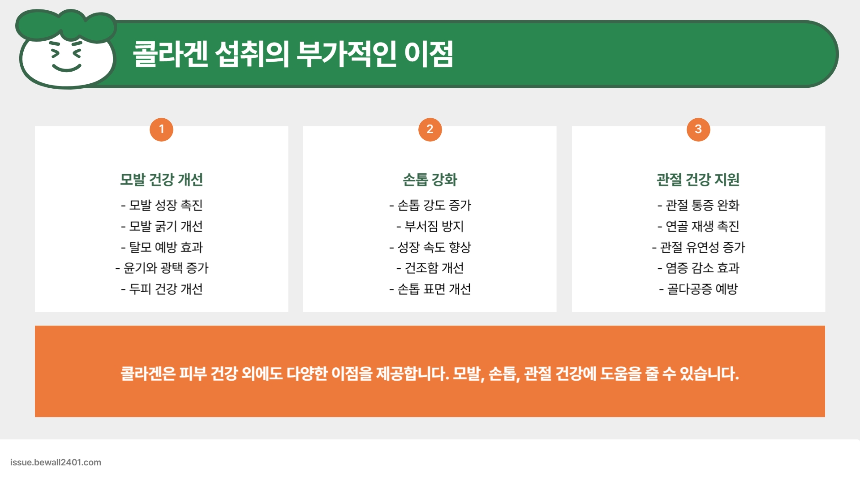 콜라겐 섭취의 부가적인 이점

1

모발 건강 개선

- 모발 성장 촉진
- 모발 굵기 개선
- 탈모 예방 효과
- 윤기와 광택 증가
- 두피 건강 개선

2

손톱 강화

- 손톱 강도 증가
- 부서짐 방지
- 성장 속도 향상
- 건조함 개선
- 손톱 표면 개선

3

관절 건강 지원

- 관절 통증 완화
- 연골 재생 촉진
- 관절 유연성 증가
- 염증 감소 효과
- 골다공증 예방

콜라겐은 피부 건강 외에도 다양한 이점을 제공합니다. 모발, 손톱, 관절 건강에 도움을 줄 수 있습니다.

issue.bewall2401.com